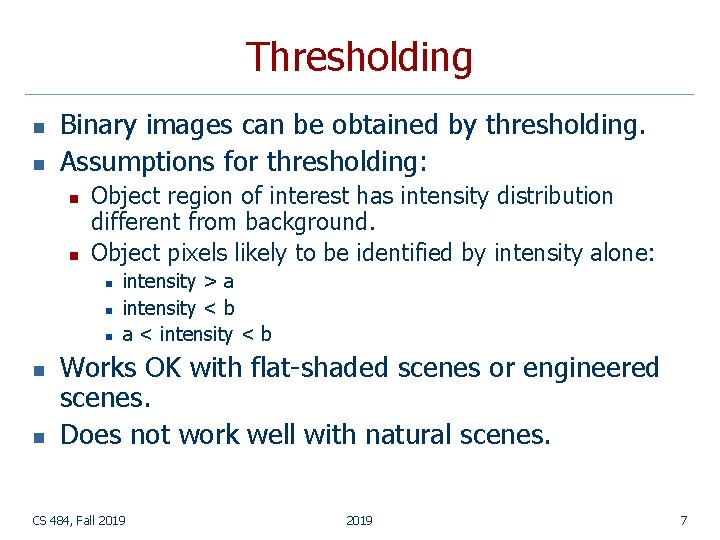 Thresholding

- Binary images can be obtained by thresholding.
- Assumptions for thresholding:
  - Object region of interest has intensity distribution different from background.
  - Object pixels likely to be identified by intensity alone:
    - intensity > a
    - intensity < b
    - a < intensity < b
- Works OK with flat-shaded scenes or engineered scenes.
- Does not work well with natural scenes.

CS 484, Fall 2019 2019 7